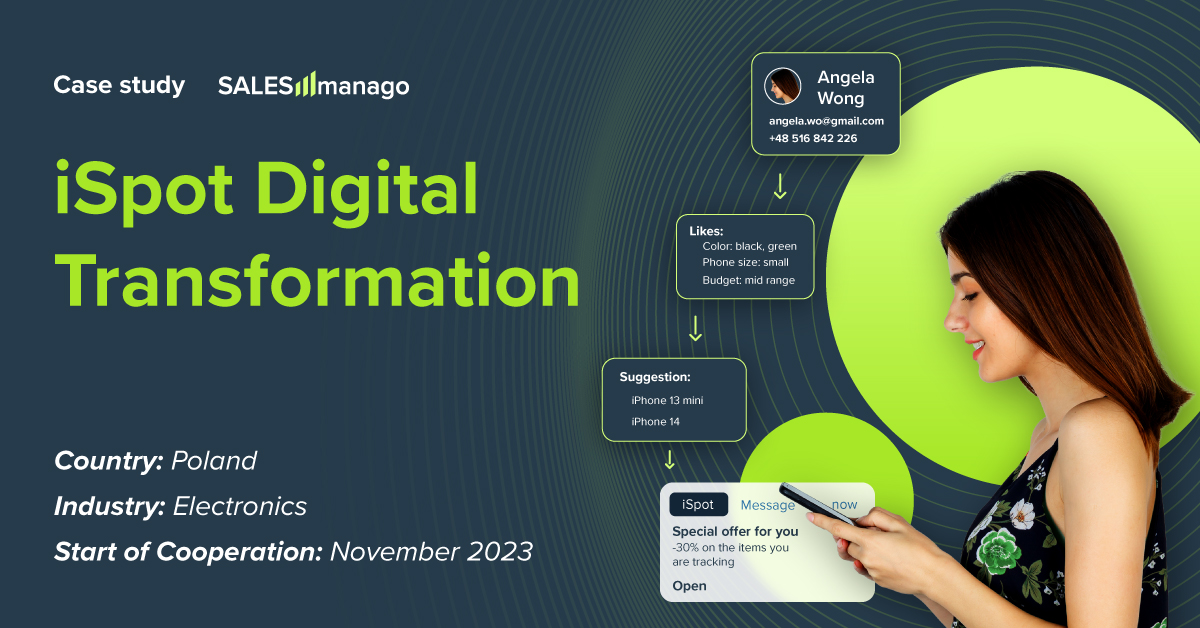 Case study SALESmanago

iSpot Digital Transformation

Country: Poland

Industry: Electronics

Start of Cooperation: November 2023

Angela Wong
angela.wo@gmail.com
+48 516 842 226

Likes:
Color: black, green
Phone size: small
Budget: mid range

Suggestion:
iPhone 13 mini
iPhone 14

iSpot Message now
Special offer for you
-30% on the items you are tracking
Open